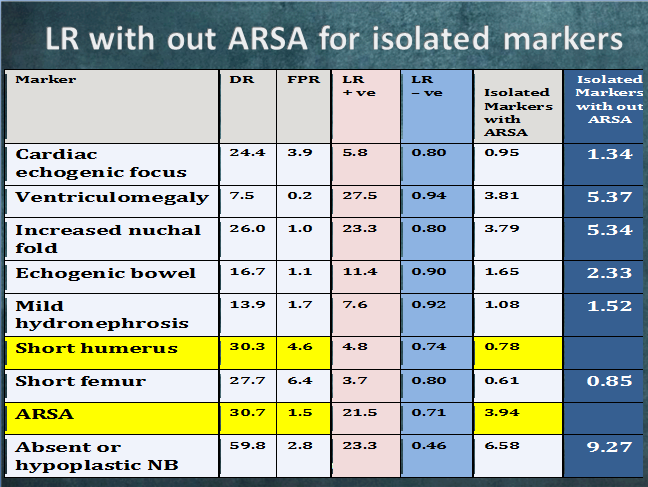 LR with out ARSA for isolated markers

| Marker | DR | FPR | LR + ve | LR – ve | Isolated Markers with ARSA | Isolated Markers with out ARSA |
|---|---|---|---|---|---|---|
| Cardiac echogenic focus | 24.4 | 3.9 | 5.8 | 0.80 | 0.95 | 1.34 |
| Ventriculomegaly | 7.5 | 0.2 | 27.5 | 0.94 | 3.81 | 5.37 |
| Increased nuchal fold | 26.0 | 1.0 | 23.3 | 0.80 | 3.79 | 5.34 |
| Echogenic bowel | 16.7 | 1.1 | 11.4 | 0.90 | 1.65 | 2.33 |
| Mild hydronephrosis | 13.9 | 1.7 | 7.6 | 0.92 | 1.08 | 1.52 |
| Short humerus | 30.3 | 4.6 | 4.8 | 0.74 | 0.78 | |
| Short femur | 27.7 | 6.4 | 3.7 | 0.80 | 0.61 | 0.85 |
| ARSA | 30.7 | 1.5 | 21.5 | 0.71 | 3.94 | |
| Absent or hypoplastic NB | 59.8 | 2.8 | 23.3 | 0.46 | 6.58 | 9.27 |